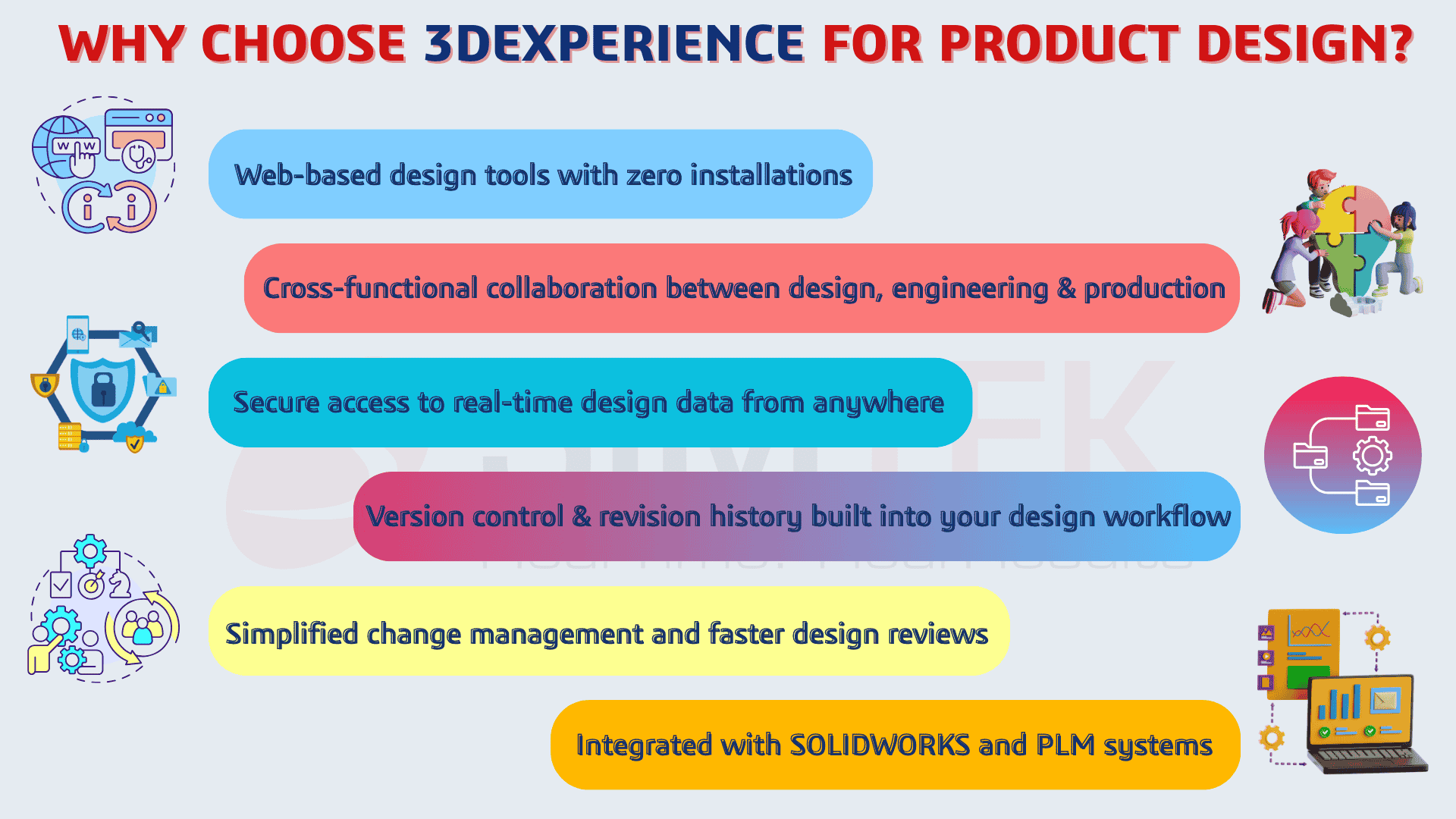 WHY CHOOSE 3DEXPERIENCE FOR PRODUCT DESIGN?

Web-based design tools with zero installations

Cross-functional collaboration between design, engineering & production

Secure access to real-time design data from anywhere

Version control & revision history built into your design workflow

Simplified change management and faster design reviews

Integrated with SOLIDWORKS and PLM systems